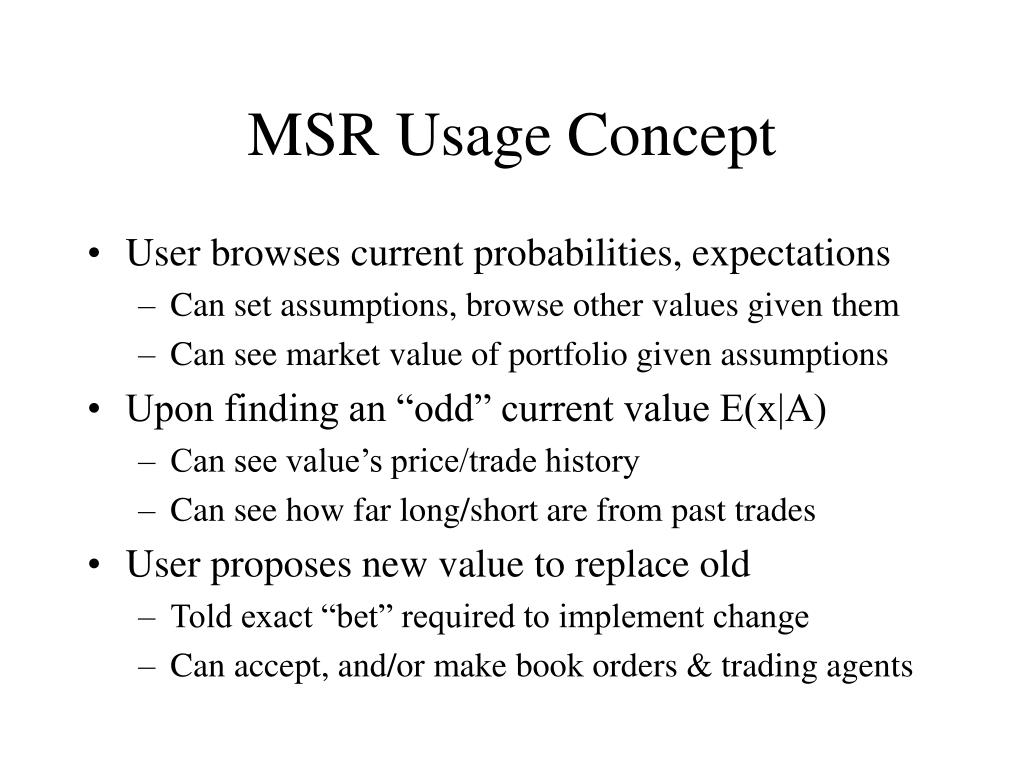 MSR Usage Concept

• User browses current probabilities, expectations
– Can set assumptions, browse other values given them
– Can see market value of portfolio given assumptions

• Upon finding an “odd” current value E(x|A)
– Can see value’s price/trade history
– Can see how far long/short are from past trades

• User proposes new value to replace old
– Told exact “bet” required to implement change
– Can accept, and/or make book orders & trading agents